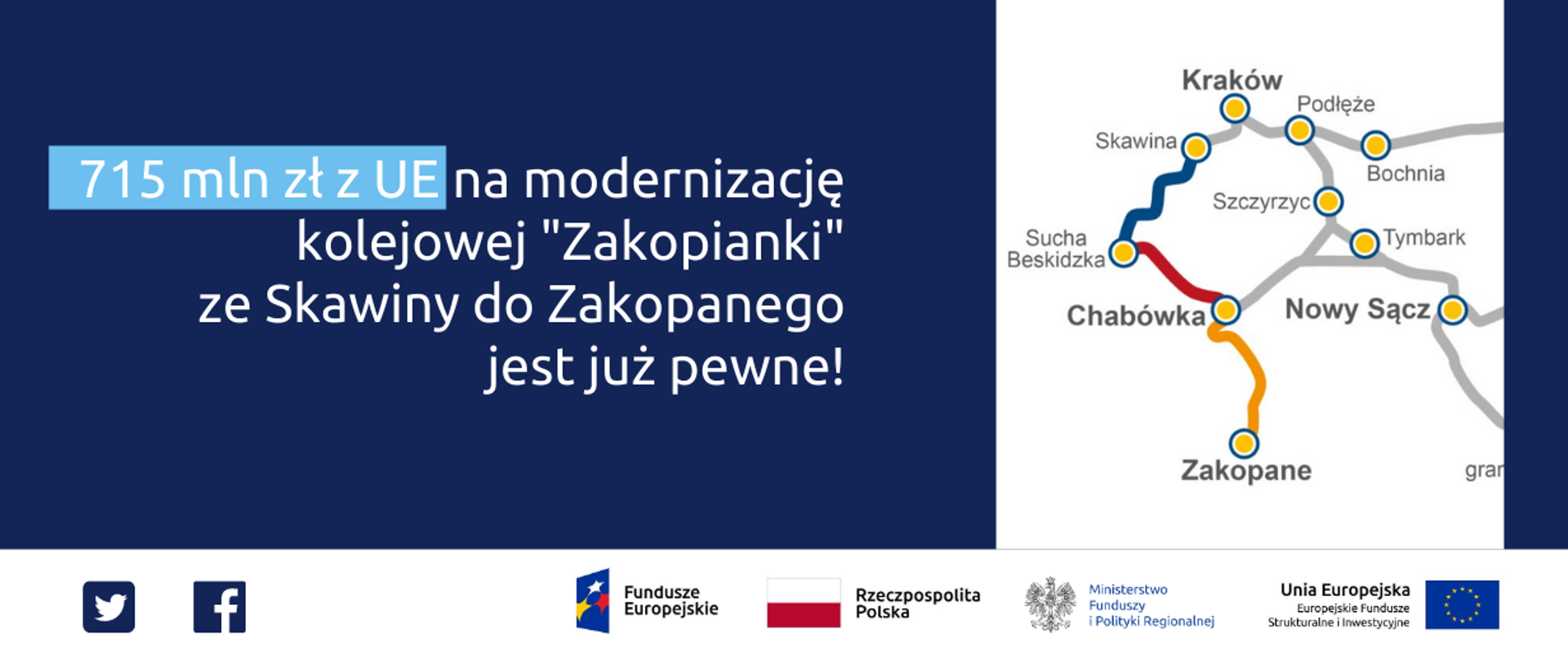 715 mln zł z UE na modernizację kolejowej "Zakopianki" ze Skawiny do Zakopanego jest już pewne!

Kraków
Podłęże
Skawina
Bochnia
Szczyrzyc
Sucha Beskidzka
Tymbark
Chabówka
Nowy Sącz
Zakopane
gran

Fundusze Europejskie
Rzeczpospolita Polska
Ministerstwo Funduszy i Polityki Regionalnej
Unia Europejska
Europejskie Fundusze Strukturalne i Inwestycyjne